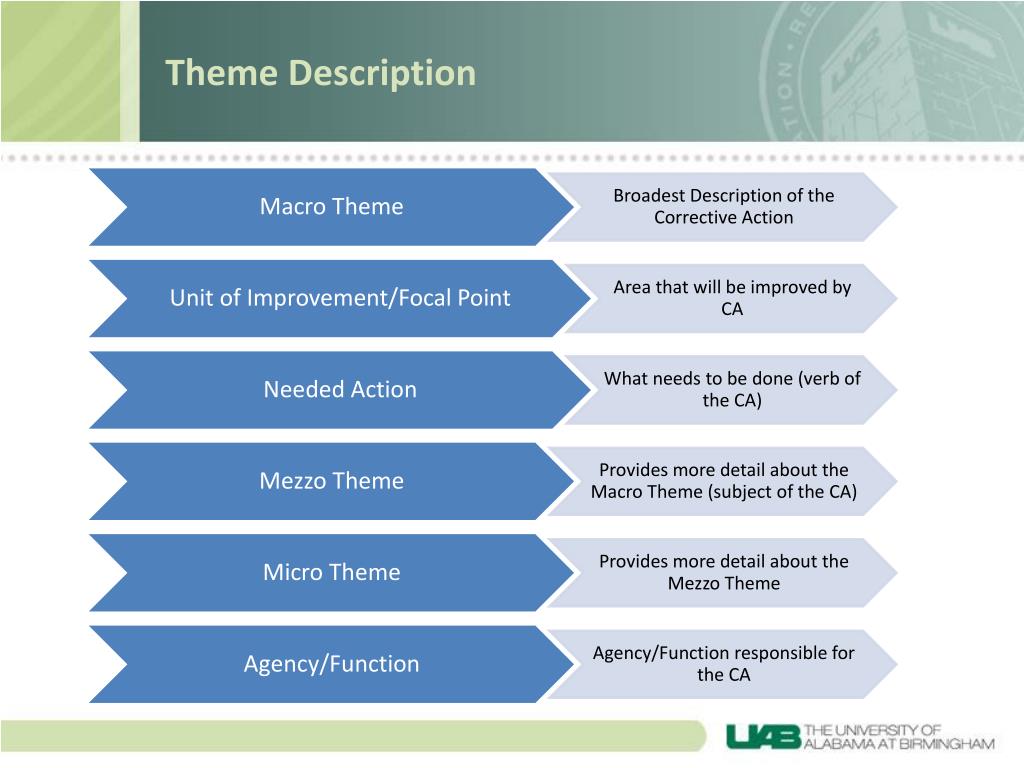 Theme Description

Macro Theme

Broadest Description of the Corrective Action

Unit of Improvement/Focal Point

Area that will be improved by CA

Needed Action

What needs to be done (verb of the CA)

Mezzo Theme

Provides more detail about the Macro Theme (subject of the CA)

Micro Theme

Provides more detail about the Mezzo Theme

Agency/Function

Agency/Function responsible for the CA

UAB THE UNIVERSITY OF ALABAMA AT BIRMINGHAM